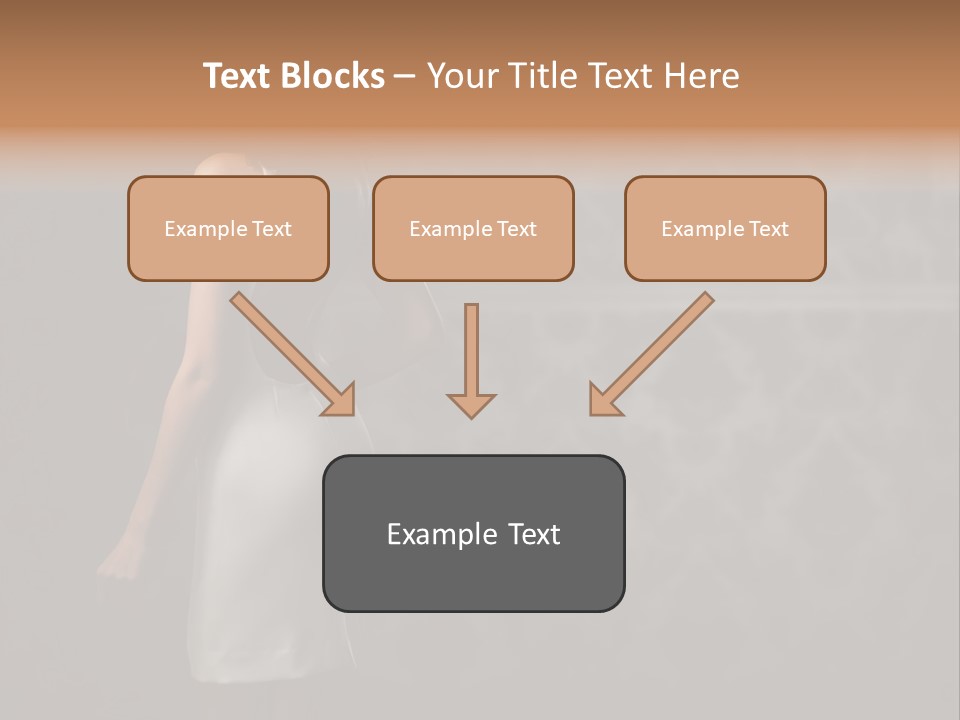 Text Blocks – Your Title Text Here

Example Text

Example Text

Example Text

Example Text